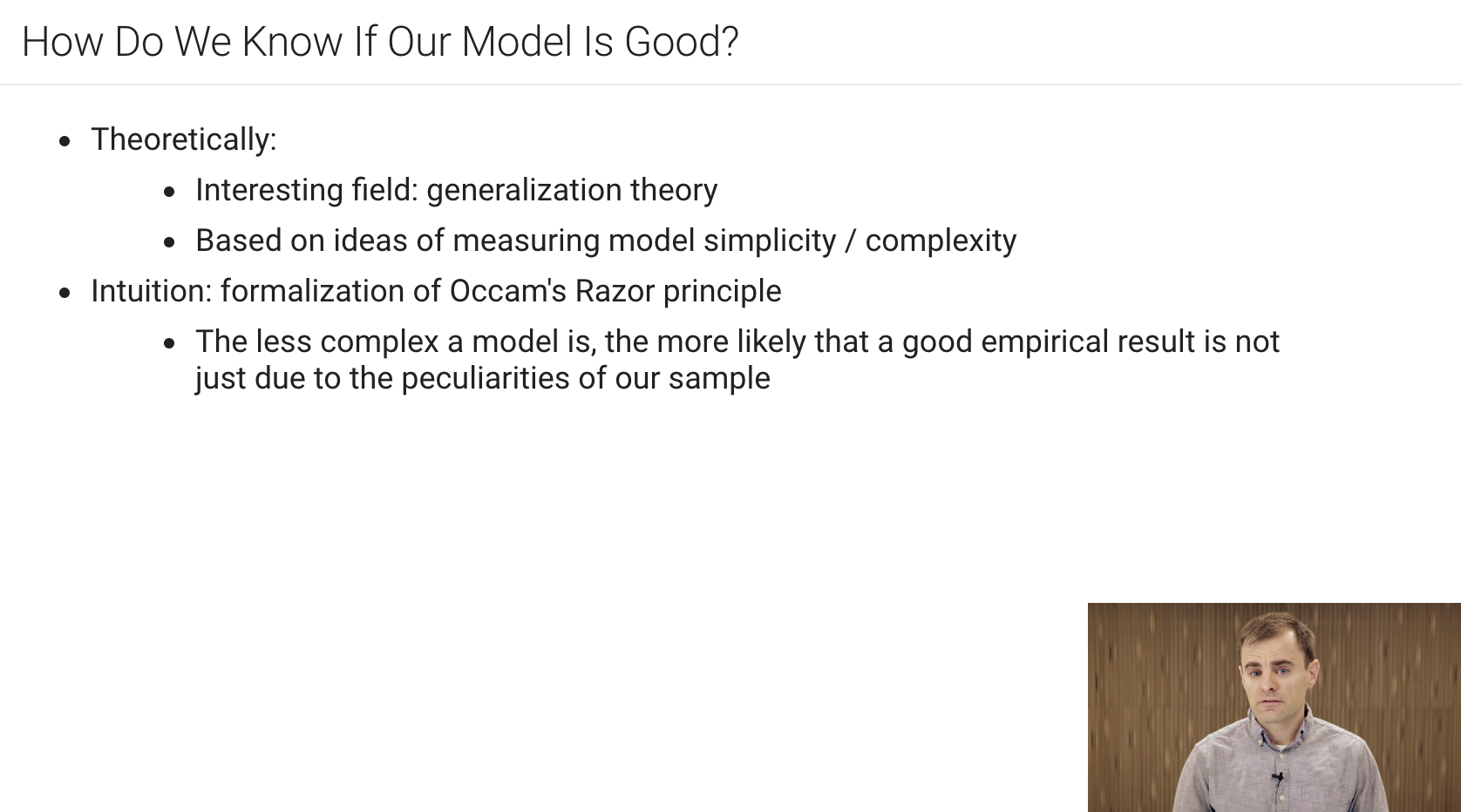 How Do We Know If Our Model Is Good?

- Theoretically:
  - Interesting field: generalization theory
  - Based on ideas of measuring model simplicity / complexity
- Intuition: formalization of Occam's Razor principle
  - The less complex a model is, the more likely that a good empirical result is not just due to the peculiarities of our sample